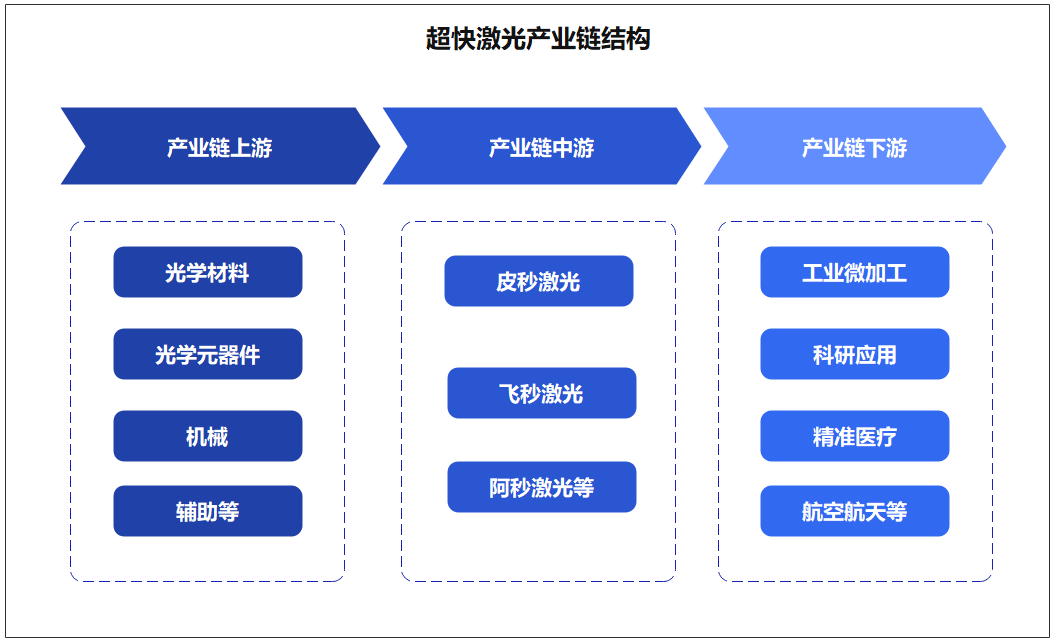 超快激光产业链结构

产业链上游

光学材料

光学元器件

机械

辅助等

产业链中游

皮秒激光

飞秒激光

阿秒激光等

产业链下游

工业微加工

科研应用

精准医疗

航空航天等